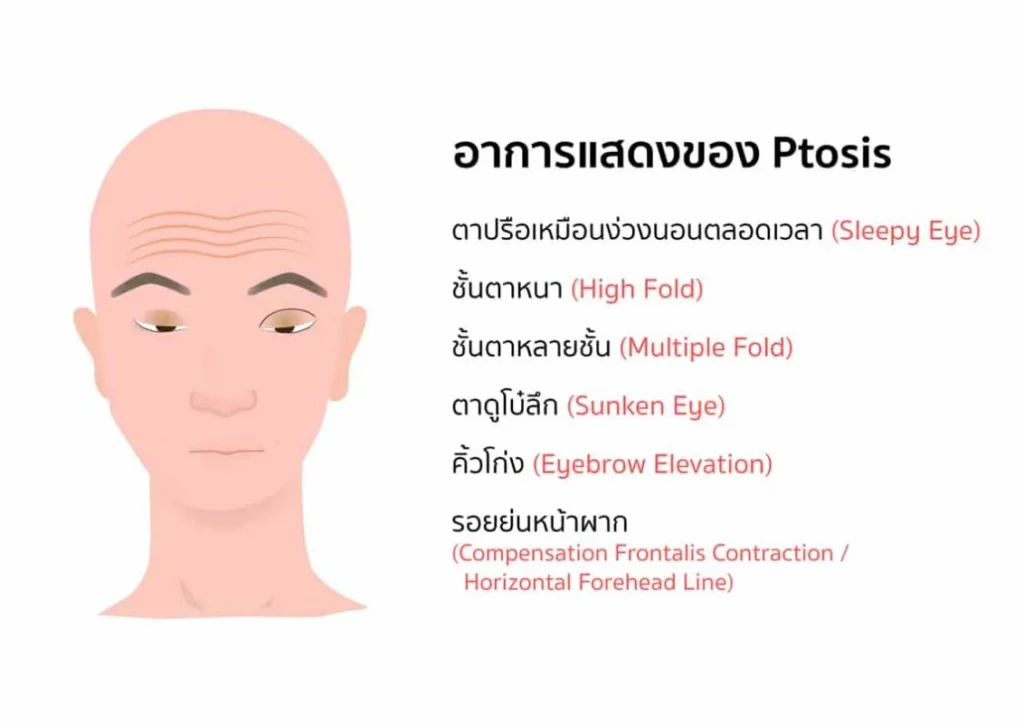 อาการแสดงของ Ptosis

ตาปรือเหมือนง่วงนอนตลอดเวลา (Sleepy Eye)

ชั้นตาหนา (High Fold)

ชั้นตาหลายชั้น (Multiple Fold)

ตาดูโบ๋ลึก (Sunken Eye)

คิ้วโก่ง (Eyebrow Elevation)

รอยย่นหน้าผาก
(Compensation Frontalis Contraction / Horizontal Forehead Line)